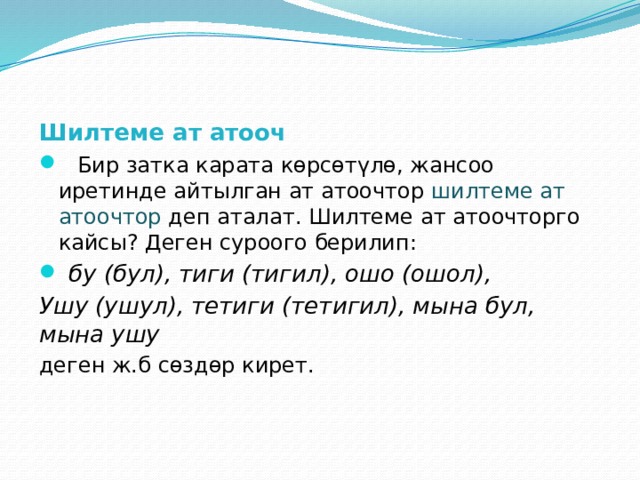 Шилтеме ат атооч

Бир затка карата көрсөтүлө, жансоо иретинде айтылган ат атоочтор шилтеме ат атоочтор деп аталат. Шилтеме ат атоочторго кайсы? Деген суроого берилип:

бу (бул), тиги (тигил), ошо (ошол),
Ушу (ушул), тетиги (тетигил), мына бул, мына ушу
деген ж.б сөздөр кирет.